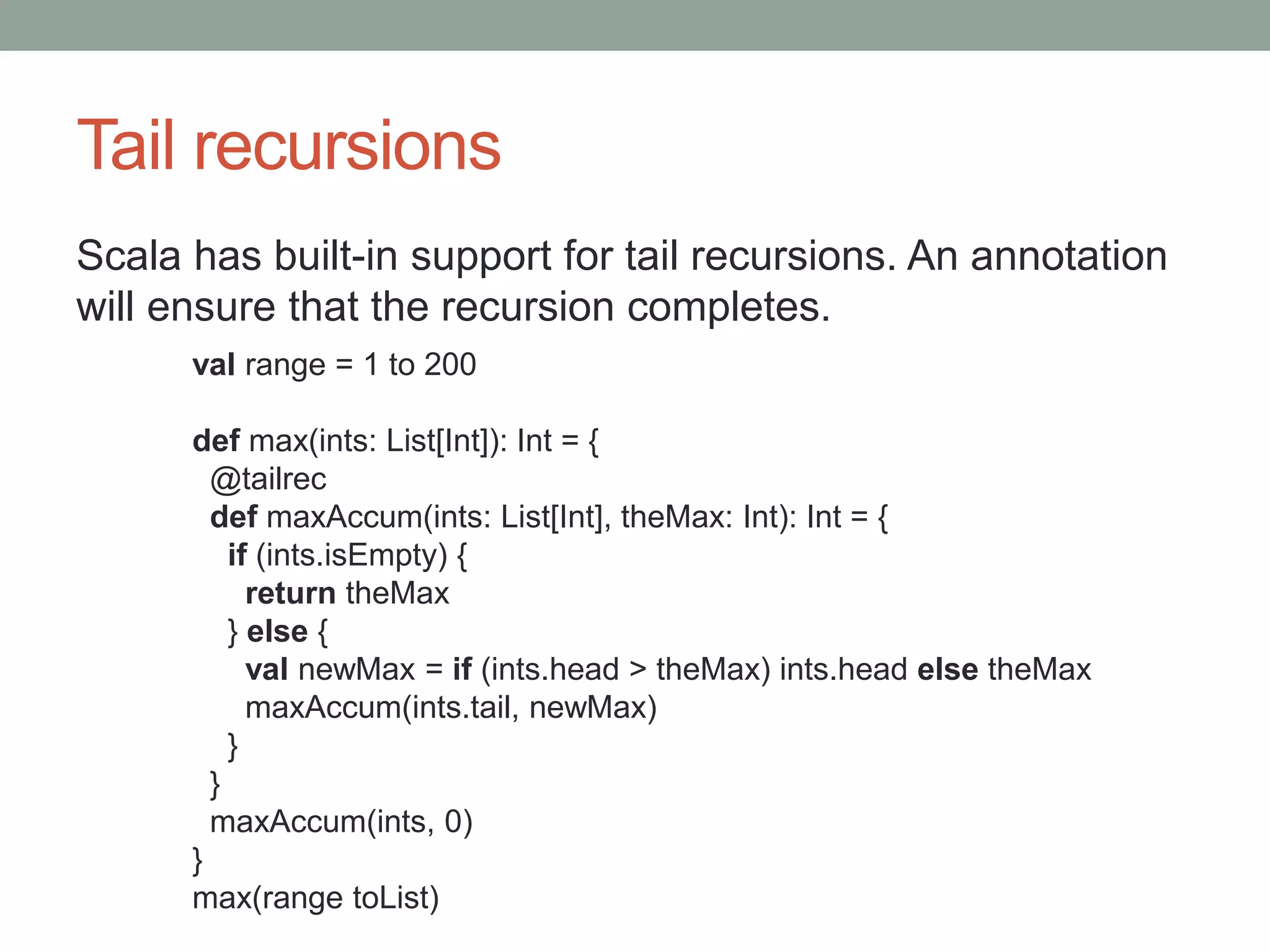 Tail recursions

Scala has built-in support for tail recursions. An annotation will ensure that the recursion completes.

val range = 1 to 200

def max(ints: List[Int]): Int = {
  @tailrec
  def maxAccum(ints: List[Int], theMax: Int): Int = {
    if (ints.isEmpty) {
      return theMax
    } else {
      val newMax = if (ints.head > theMax) ints.head else theMax
      maxAccum(ints.tail, newMax)
    }
  }
  maxAccum(ints, 0)
}
max(range toList)